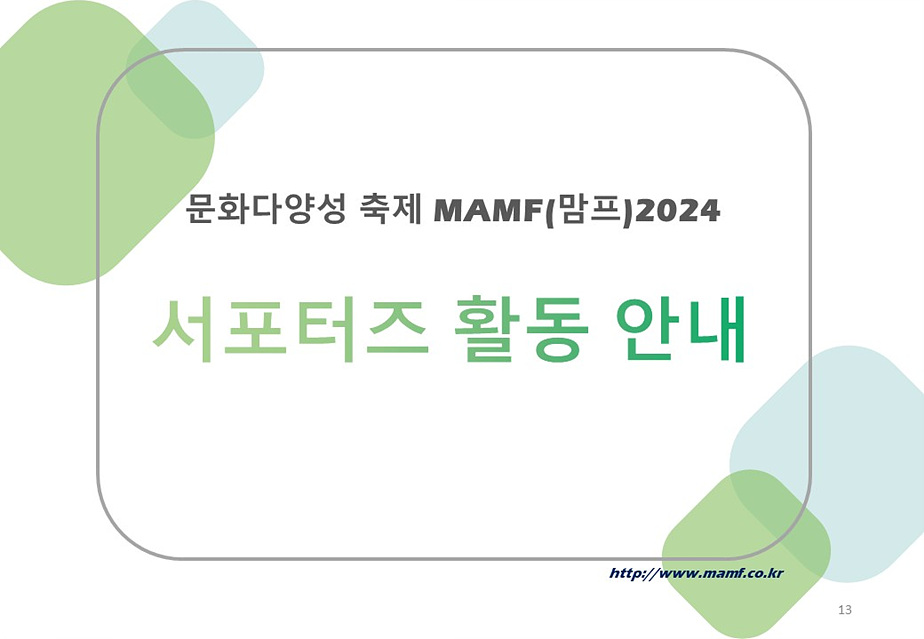 문화다양성 축제 MAMF(맘프)2024

서포터즈 활동 안내

http://www.mamf.co.kr

13